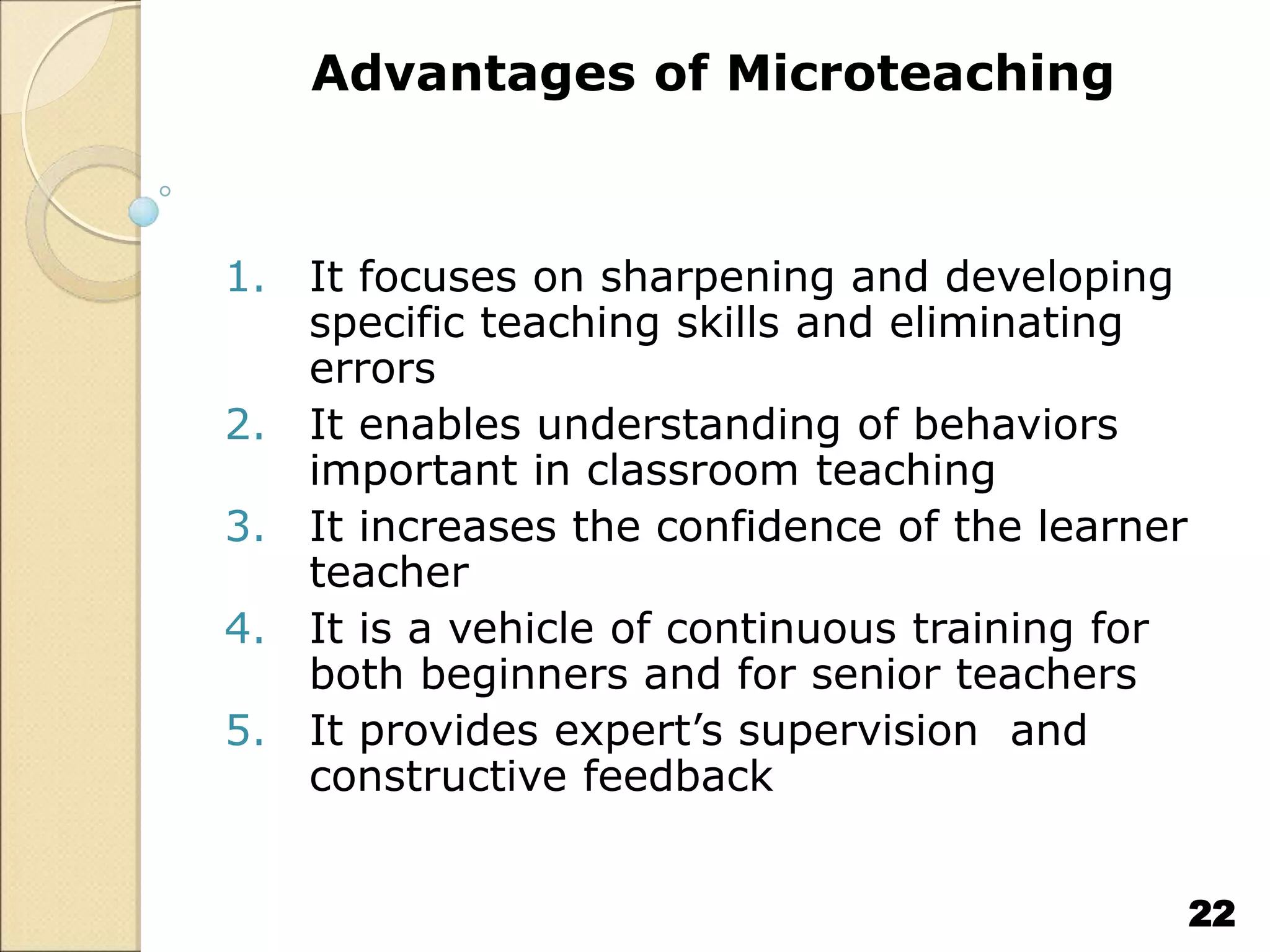 Advantages of Microteaching

1. It focuses on sharpening and developing specific teaching skills and eliminating errors
2. It enables understanding of behaviors important in classroom teaching
3. It increases the confidence of the learner teacher
4. It is a vehicle of continuous training for both beginners and for senior teachers
5. It provides expert's supervision and constructive feedback

22